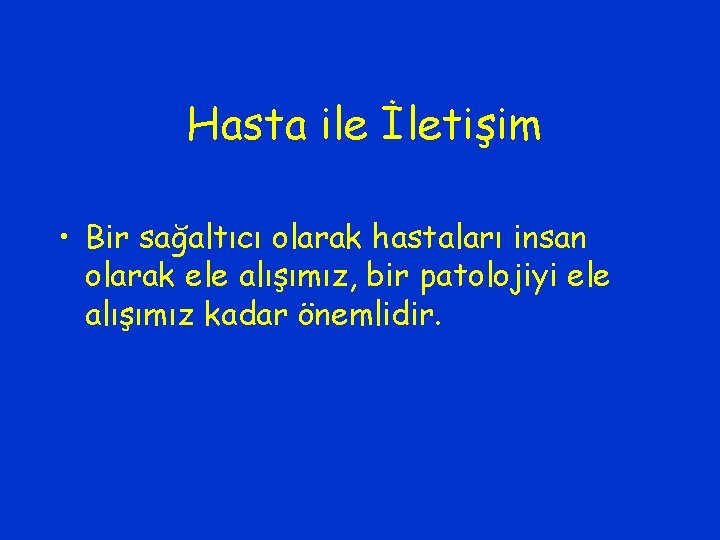 Hasta ile İletişim

• Bir sağaltıcı olarak hastaları insan olarak ele alışımız, bir patolojiyi ele alışımız kadar önemlidir.